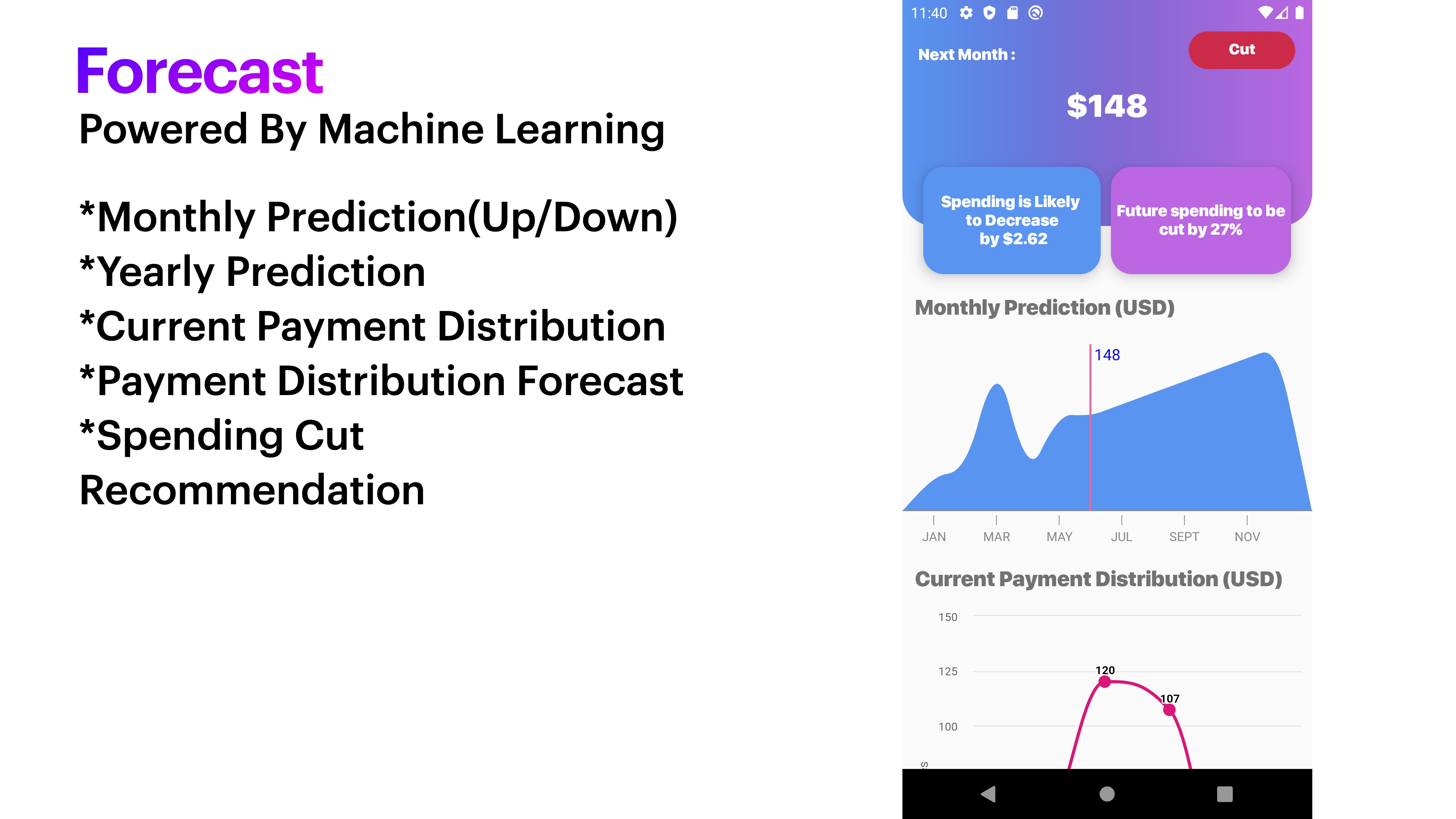 Forecast
Powered By Machine Learning

*Monthly Prediction(Up/Down)
*Yearly Prediction
*Current Payment Distribution
*Payment Distribution Forecast
*Spending Cut Recommendation

11:40

Next Month :

Cut

$148

Spending is Likely to Decrease by $2.62

Future spending to be cut by 27%

Monthly Prediction (USD)

148

JAN MAR MAY JUL SEPT NOV

Current Payment Distribution (USD)

150
125
100

120
107